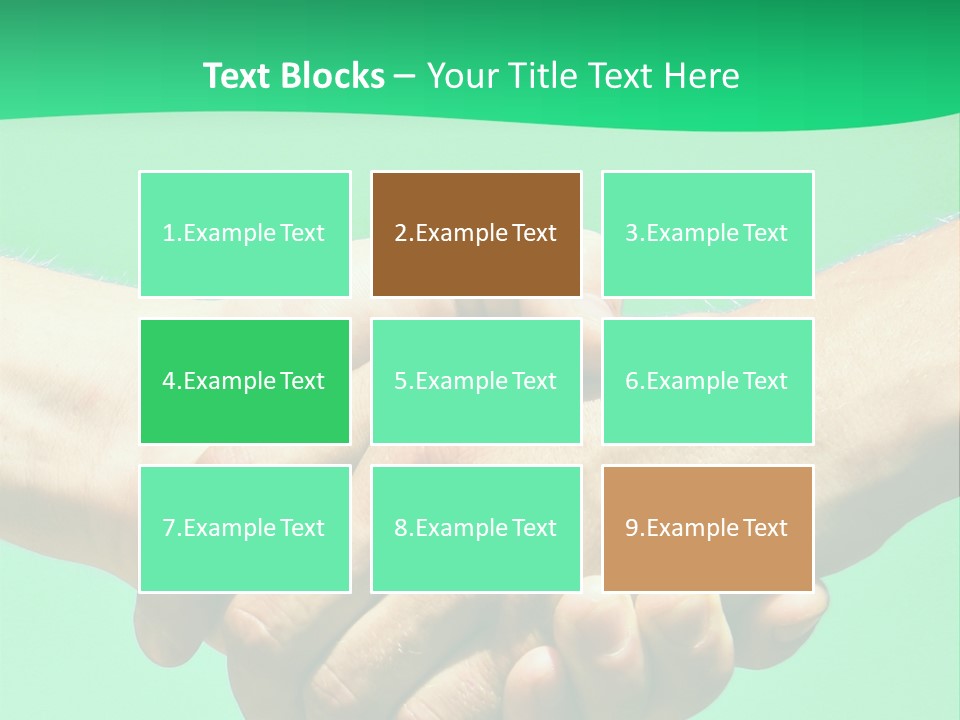 Text Blocks – Your Title Text Here

1.Example Text

2.Example Text

3.Example Text

4.Example Text

5.Example Text

6.Example Text

7.Example Text

8.Example Text

9.Example Text